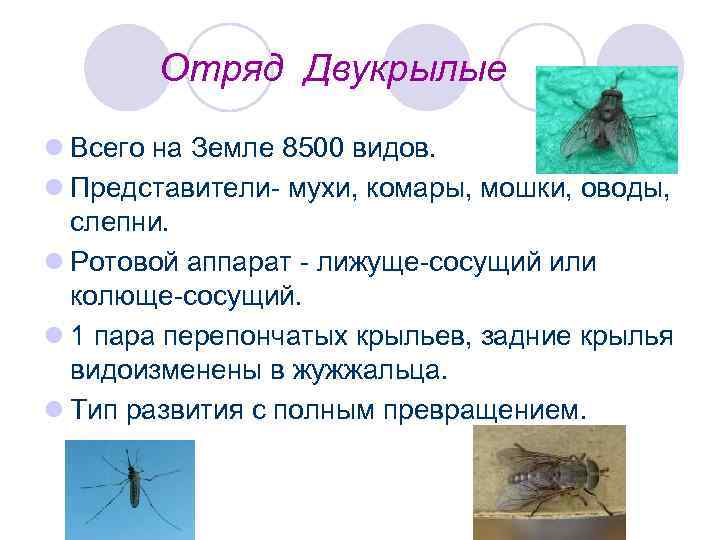 Отряд Двукрылые

Всего на Земле 8500 видов.

Представители- мухи, комары, мошки, оводы, слепни.

Ротовой аппарат - лижуще-сосущий или колюще-сосущий.

1 пара перепончатых крыльев, задние крылья видоизменены в жужжальца.

Тип развития с полным превращением.